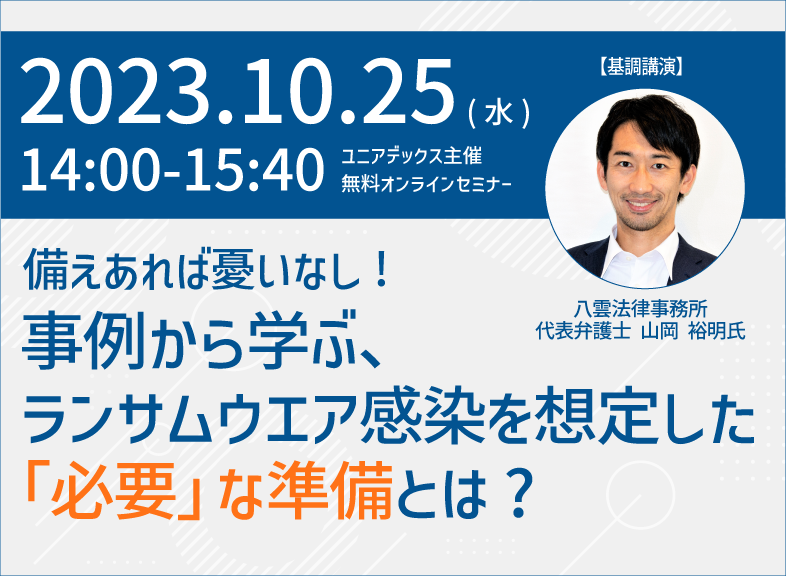 2023.10.25（水）
14:00-15:40
ユニアデックス主催
無料オンラインセミナー

【基調講演】

八雲法律事務所
代表弁護士 山岡 裕明氏

備えあれば憂いなし！
事例から学ぶ、
ランサムウエア感染を想定した
「必要」な準備とは？